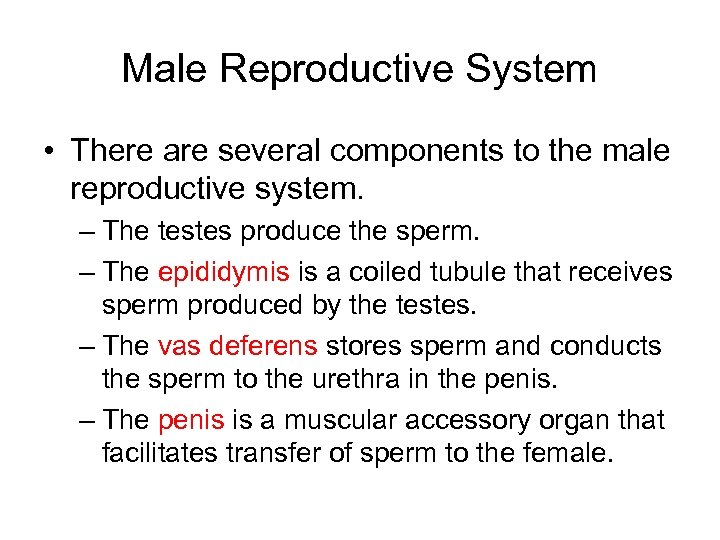 Male Reproductive System

• There are several components to the male reproductive system.

– The testes produce the sperm.

– The epididymis is a coiled tubule that receives sperm produced by the testes.

– The vas deferens stores sperm and conducts the sperm to the urethra in the penis.

– The penis is a muscular accessory organ that facilitates transfer of sperm to the female.